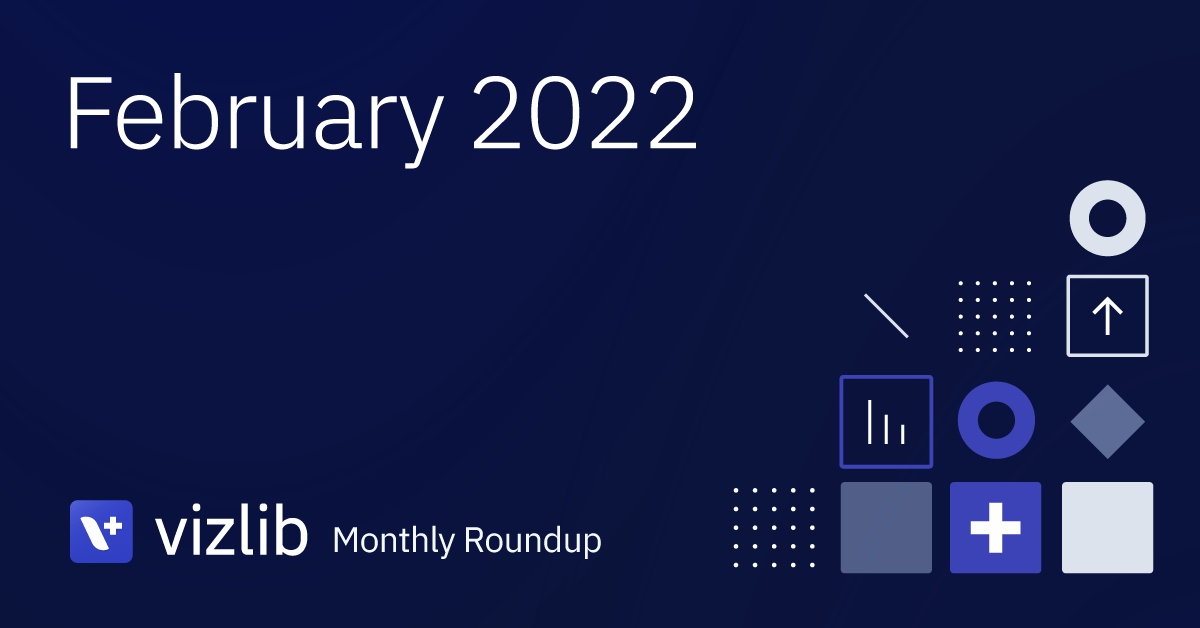 February 2022

vizlib Monthly Roundup